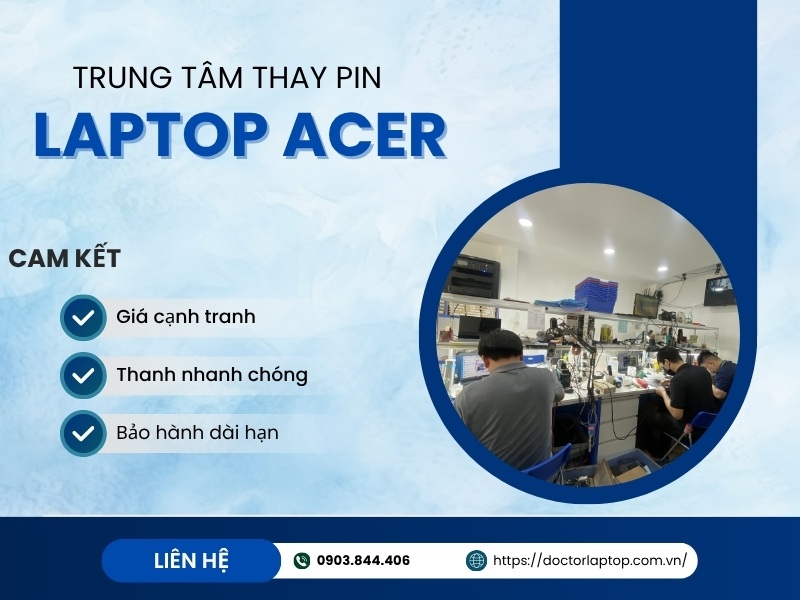 TRUNG TÂM THAY PIN
LAPTOP ACER

CAM KẾT

Giá cạnh tranh

Thanh nhanh chóng

Bảo hành dài hạn

LIÊN HỆ
0903.844.406
https://doctorlaptop.com.vn/